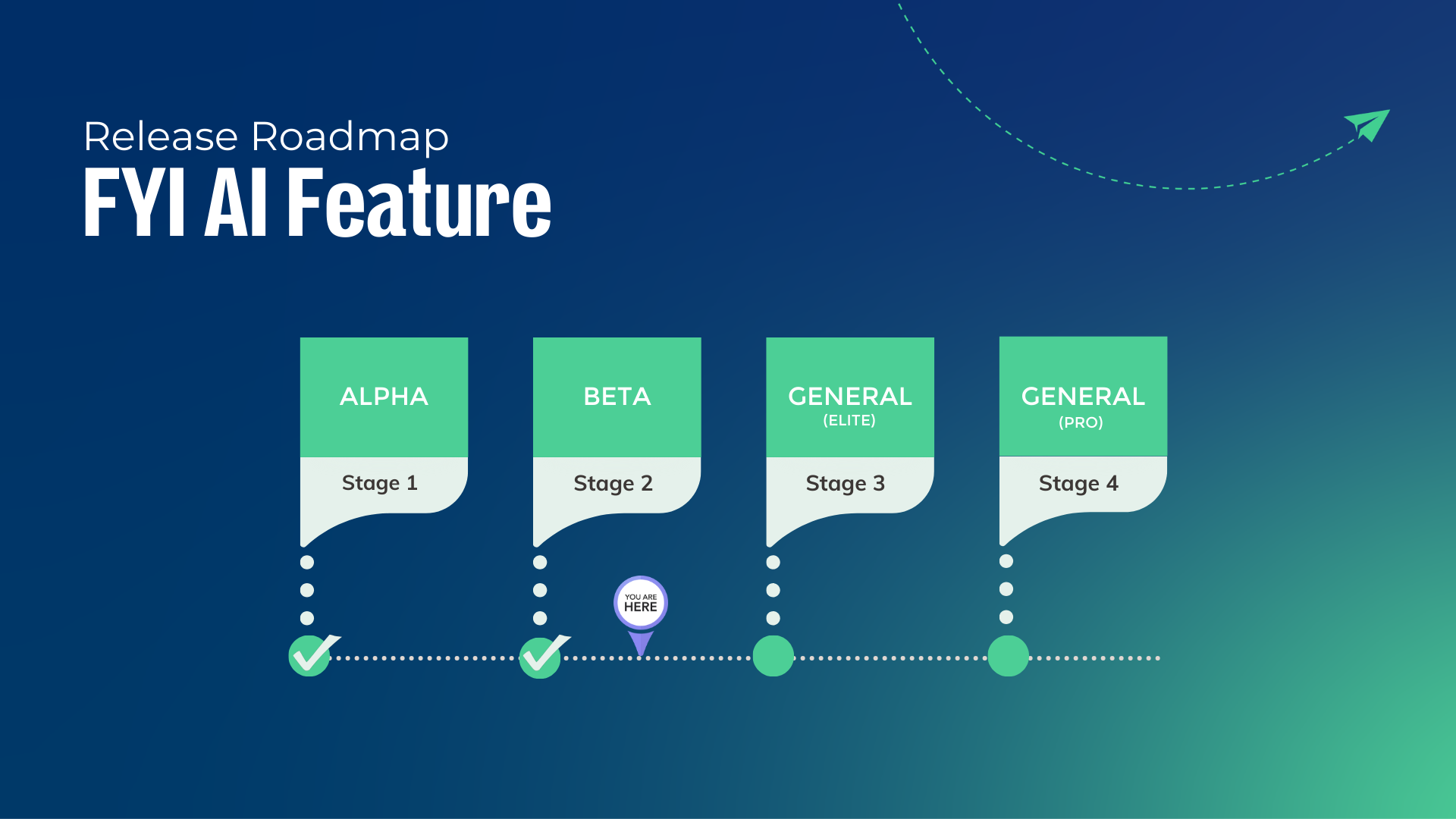 Release Roadmap
FYI AI Feature

ALPHA
Stage 1

BETA
Stage 2

GENERAL
(ELITE)
Stage 3

GENERAL
(PRO)
Stage 4

YOU ARE
HERE